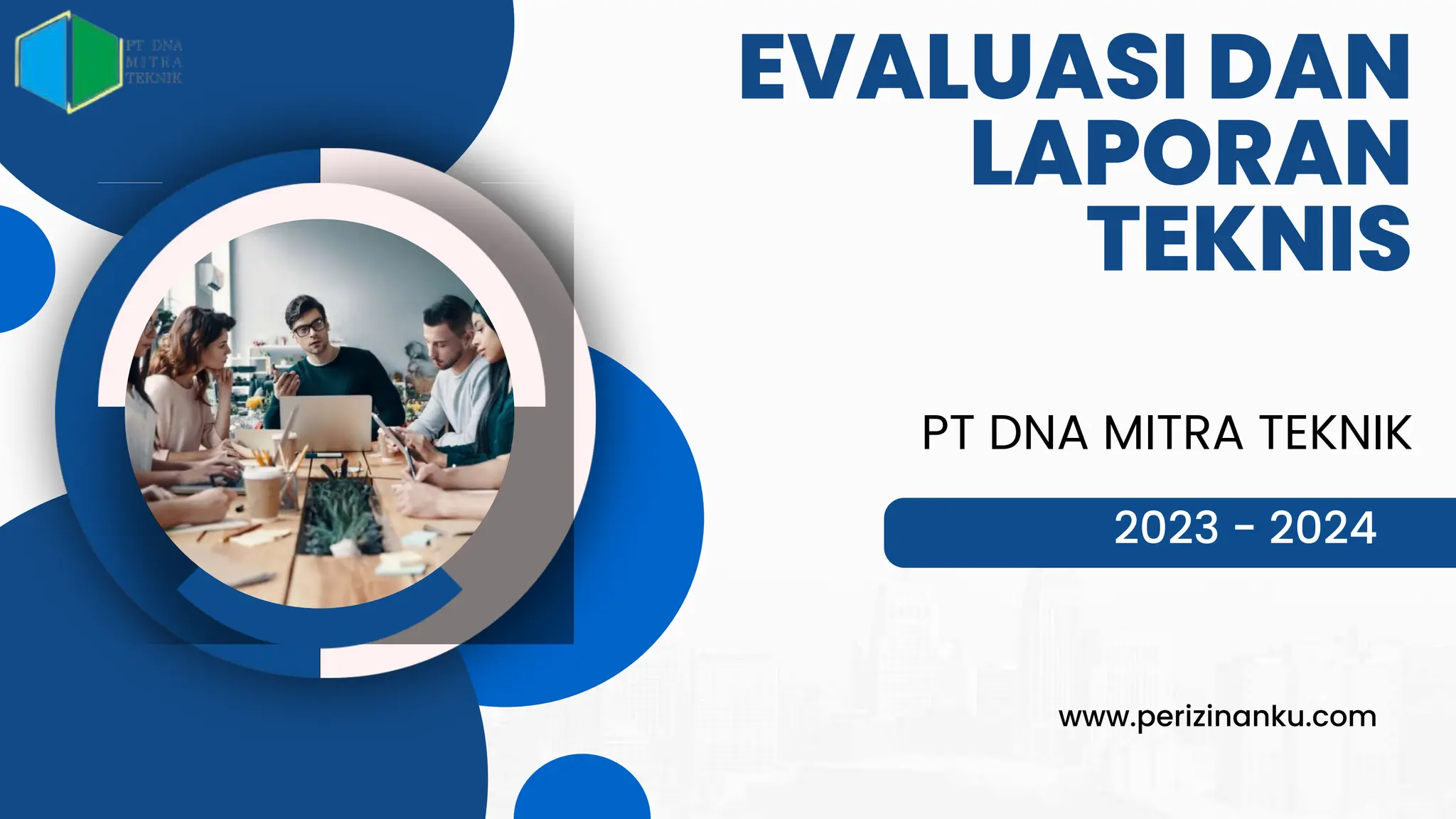 PT DNA
MITRA
TEKNIK

EVALUASI DAN LAPORAN TEKNIS

PT DNA MITRA TEKNIK

2023 - 2024

www.perizinanku.com